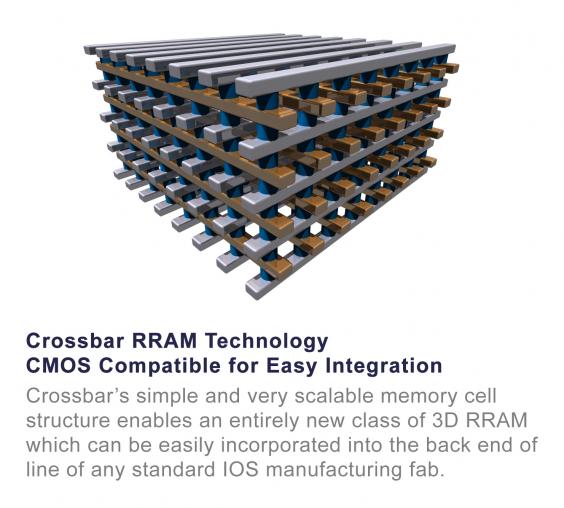 Crossbar RRAM Technology
CMOS Compatible for Easy Integration

Crossbar's simple and very scalable memory cell structure enables an entirely new class of 3D RRAM which can be easily incorporated into the back end of line of any standard IOS manufacturing fab.